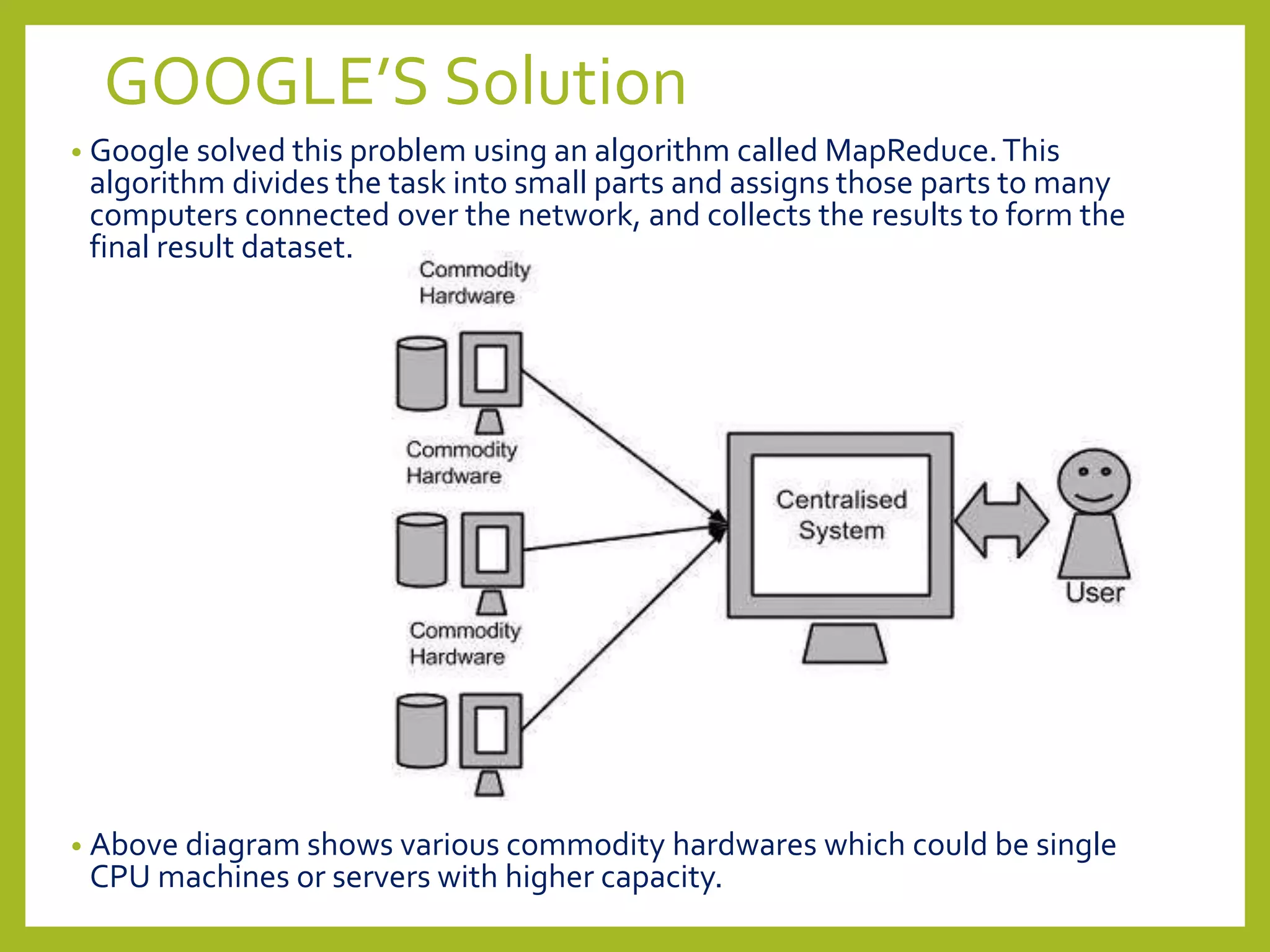 GOOGLE'S Solution

• Google solved this problem using an algorithm called MapReduce. This algorithm divides the task into small parts and assigns those parts to many computers connected over the network, and collects the results to form the final result dataset.

Commodity Hardware

Commodity Hardware

Commodity Hardware

Centralised System

User

• Above diagram shows various commodity hardwares which could be single CPU machines or servers with higher capacity.